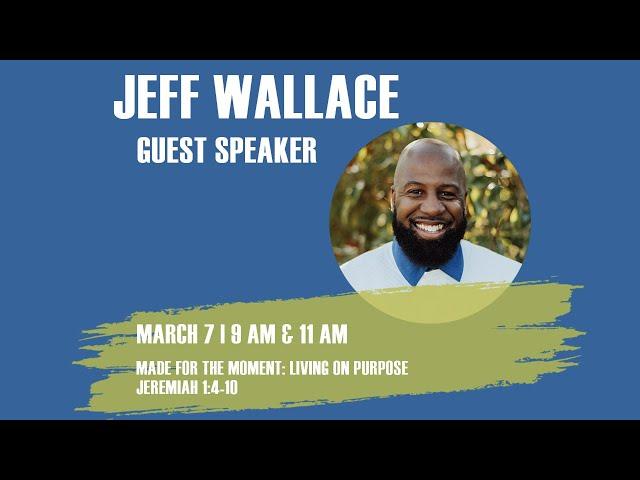 JEFF WALLACE
GUEST SPEAKER

MARCH 7 | 9 AM & 11 AM
MADE FOR THE MOMENT: LIVING ON PURPOSE
JEREMIAH 1:4-10